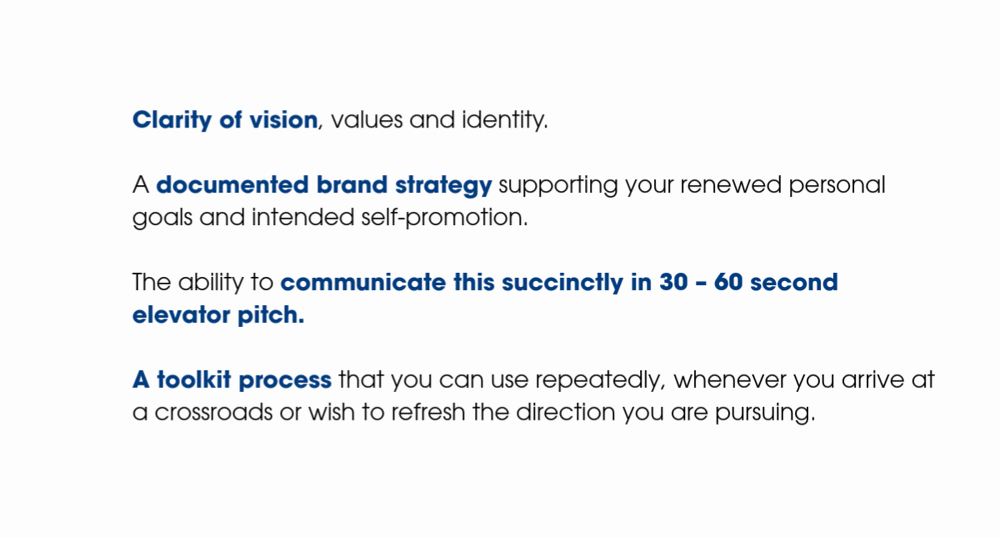 Clarity of vision, values and identity.

A documented brand strategy supporting your renewed personal goals and intended self-promotion.

The ability to communicate this succinctly in 30 – 60 second elevator pitch.

A toolkit process that you can use repeatedly, whenever you arrive at a crossroads or wish to refresh the direction you are pursuing.